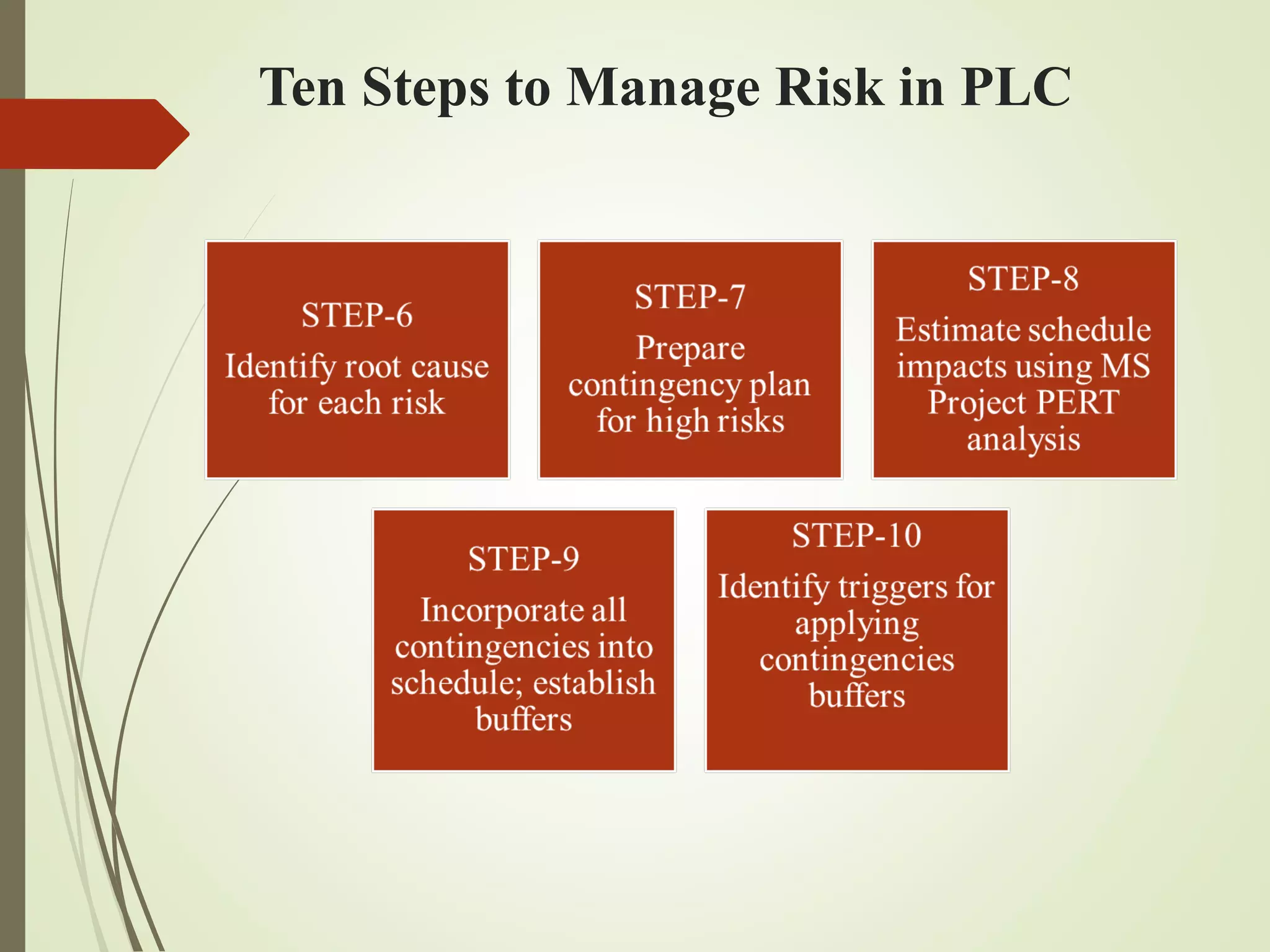 Ten Steps to Manage Risk in PLC

STEP-6

Identify root cause for each risk

STEP-7

Prepare contingency plan for high risks

STEP-8

Estimate schedule impacts using MS Project PERT analysis

STEP-9

Incorporate all contingencies into schedule; establish buffers

STEP-10

Identify triggers for applying contingencies buffers